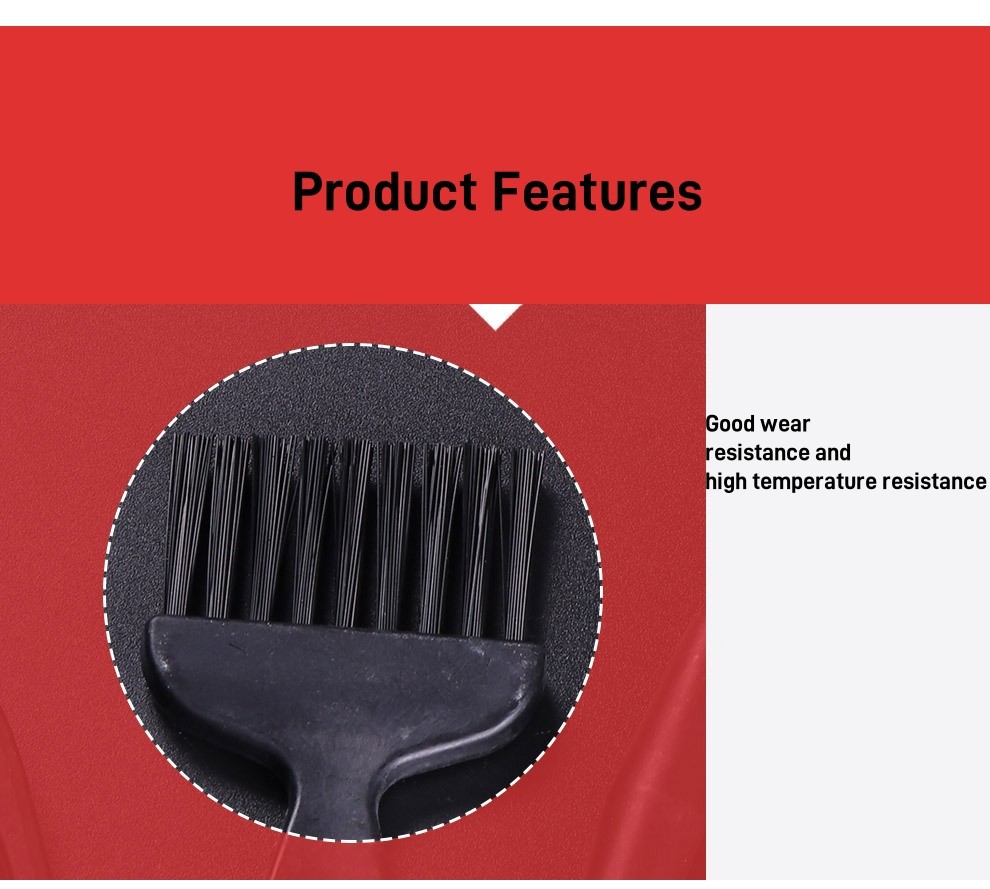 Product Features

Good wear resistance and high temperature resistance